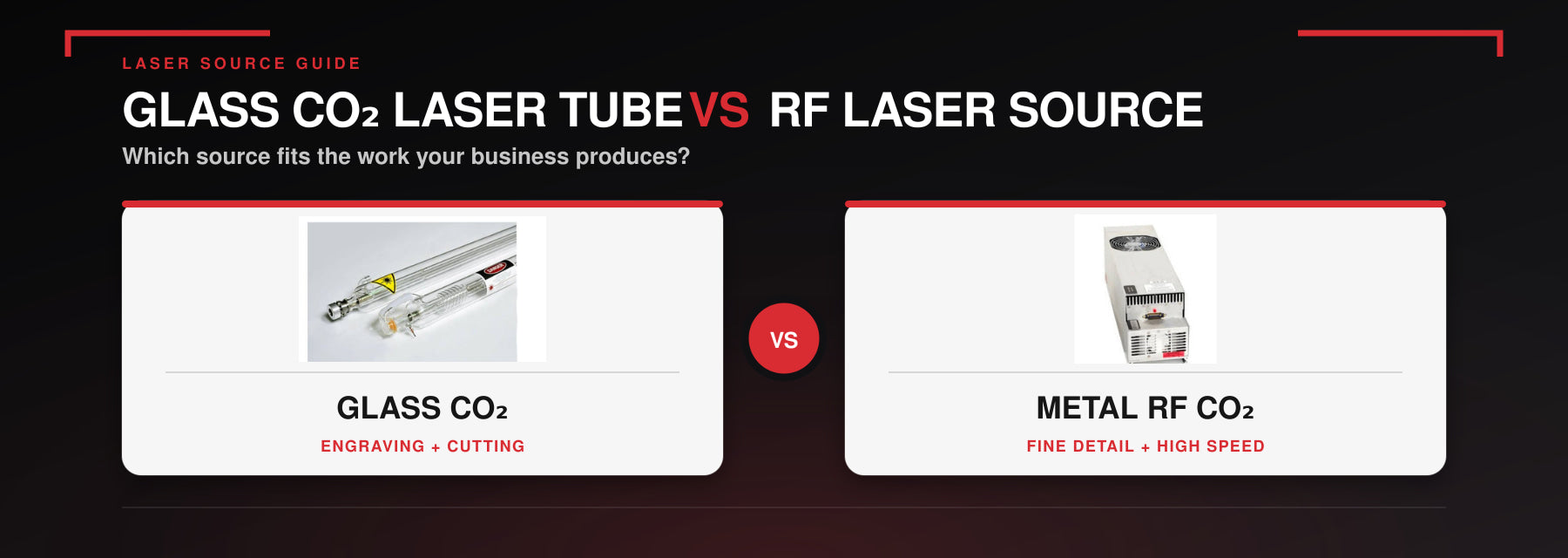 LASER SOURCE GUIDE

GLASS $CO_2$ LASER TUBE VS RF LASER SOURCE

Which source fits the work your business produces?

GLASS $CO_2$

ENGRAVING + CUTTING

VS

METAL RF $CO_2$

FINE DETAIL + HIGH SPEED